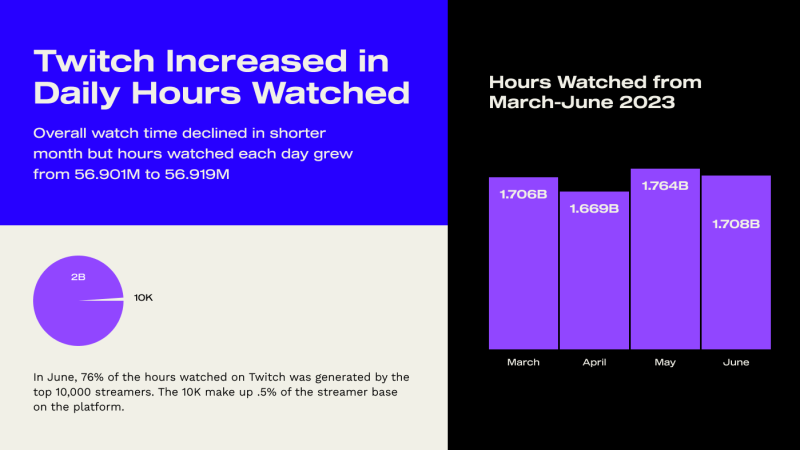 Twitch Increased in Daily Hours Watched

Overall watch time declined in shorter month but hours watched each day grew from 56.901M to 56.919M

2B

10K

In June, 76% of the hours watched on Twitch was generated by the top 10,000 streamers. The 10K make up .5% of the streamer base on the platform.

Hours Watched from March-June 2023

1.706B

1.669B

1.764B

1.708B

March

April

May

June